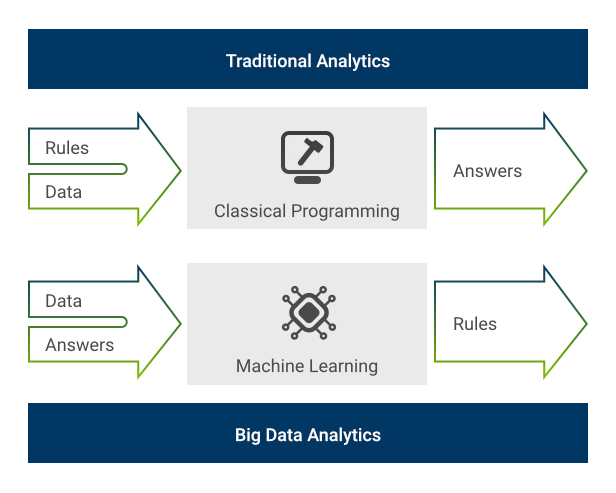 Traditional Analytics

Rules
Data

Classical Programming

Answers

Data
Answers

Machine Learning

Rules

Big Data Analytics